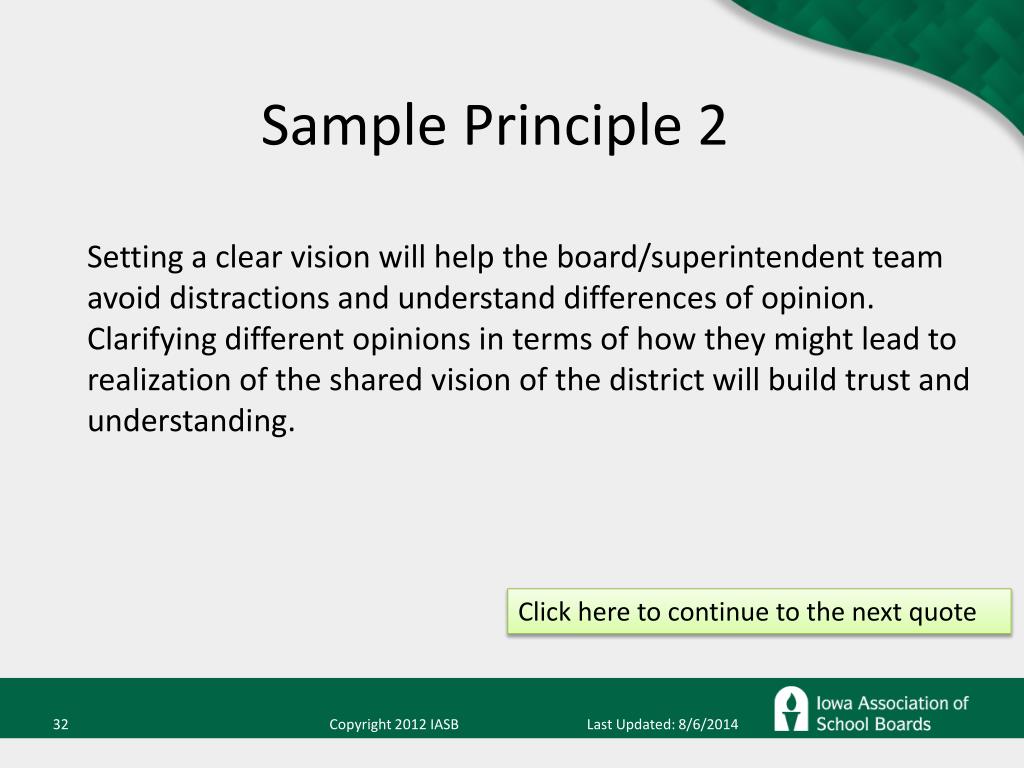 Sample Principle 2

Setting a clear vision will help the board/superintendent team avoid distractions and understand differences of opinion. Clarifying different opinions in terms of how they might lead to realization of the shared vision of the district will build trust and understanding.

Click here to continue to the next quote

32

Copyright 2012 IASB

Last Updated: 8/6/2014

Iowa Association of School Boards